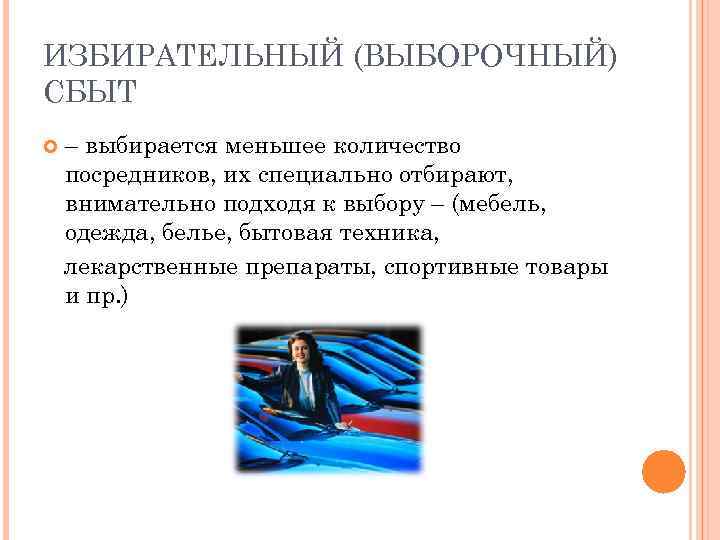 ИЗБИРАТЕЛЬНЫЙ (ВЫБОРОЧНЫЙ) СБЫТ

– выбирается меньшее количество посредников, их специально отбирают, внимательно подходя к выбору – (мебель, одежда, белье, бытовая техника,

лекарственные препараты, спортивные товары и пр.)